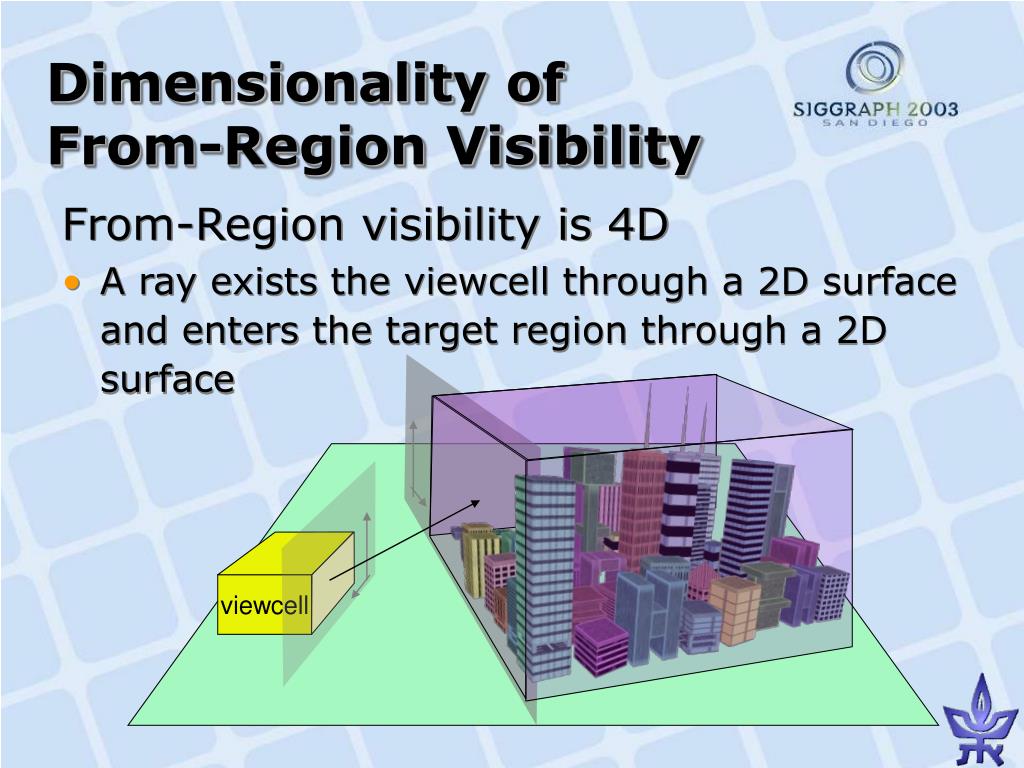 Dimensionality of From-Region Visibility

SIGGRAPH 2003
SAN DIEGO

From-Region visibility is 4D

• A ray exists the viewcell through a 2D surface and enters the target region through a 2D surface

viewcell